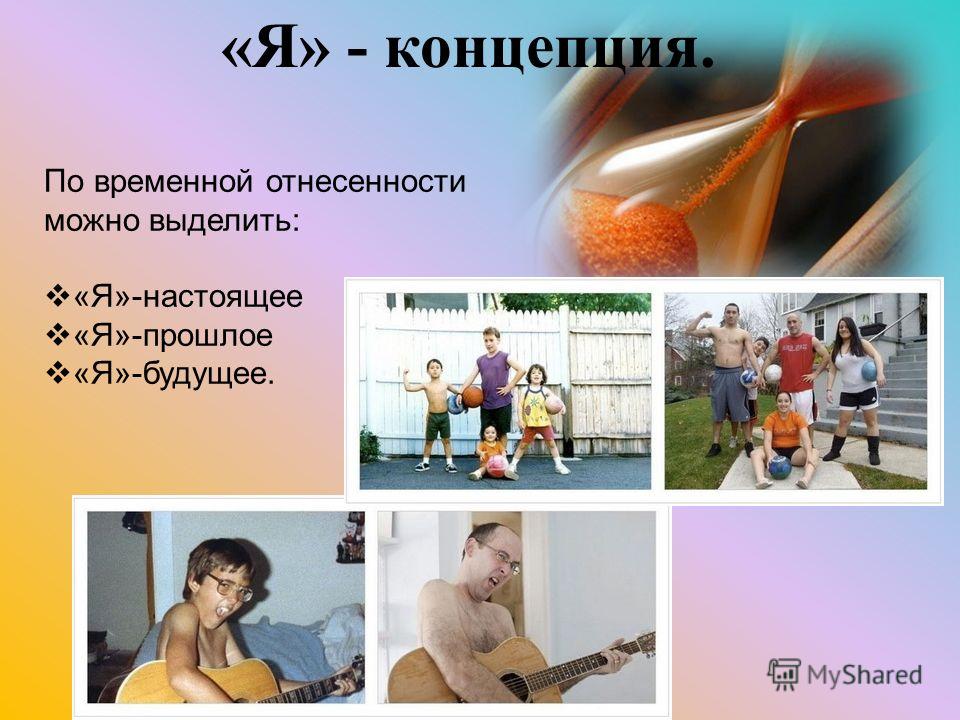 «Я» - концепция.

По временной отнесенности можно выделить:

❖«Я»-настоящее
❖«Я»-прошлое
❖«Я»-будущее.

MyShared